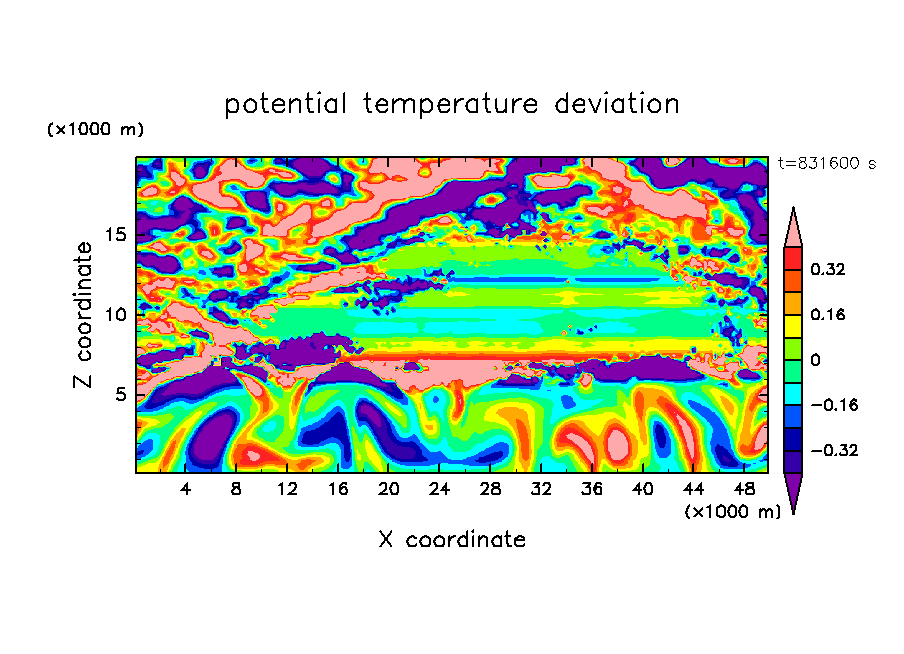 potential temperature deviation

(×1000 m)

t=831600 s

Z coordinate

15
10
5

0.32
0.16
0
−0.16
−0.32

4 8 12 16 20 24 28 32 36 40 44 48

(×1000 m)

X coordinate